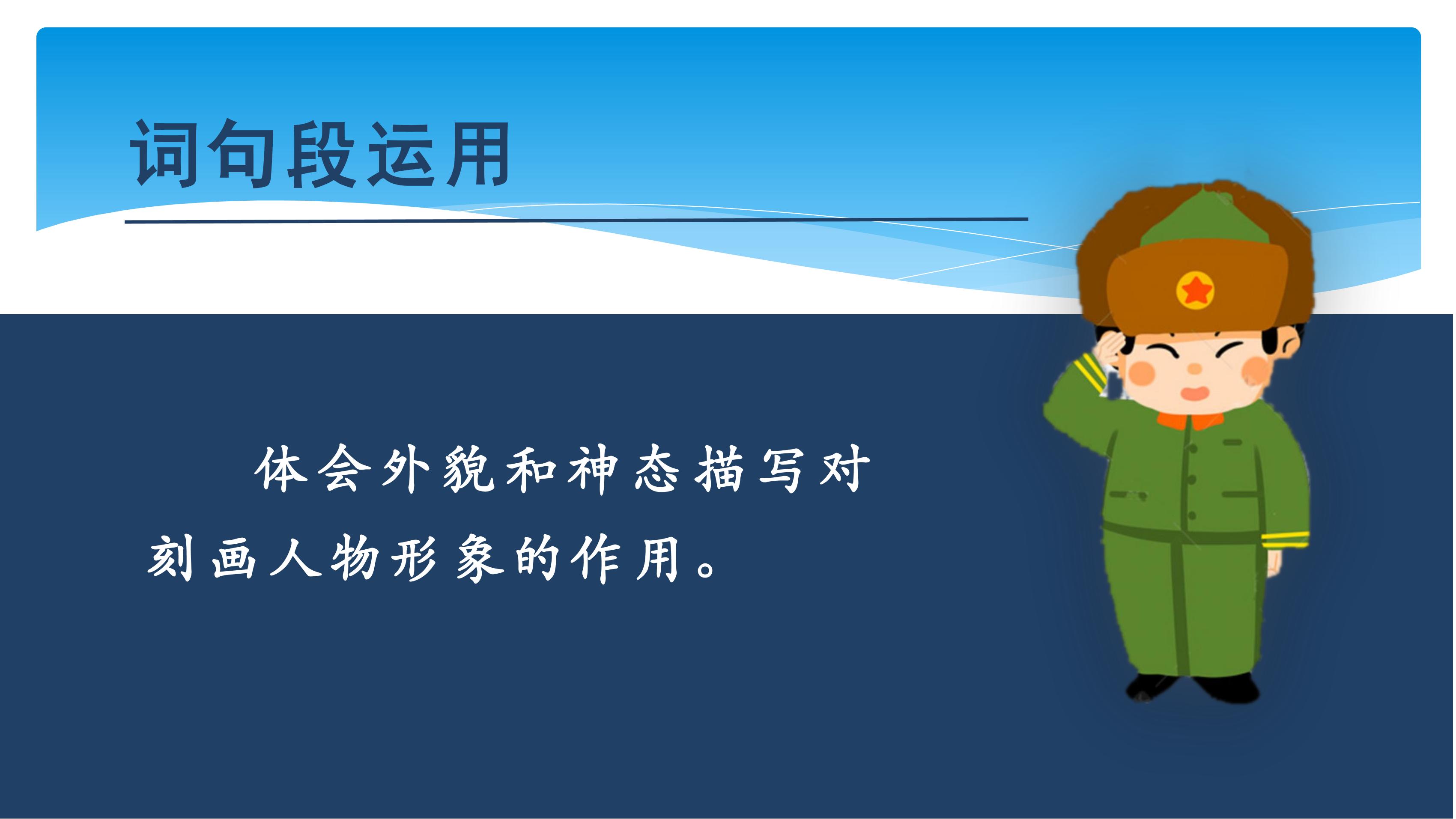 词句段运用

体会外貌和神态描写对刻画人物形象的作用。